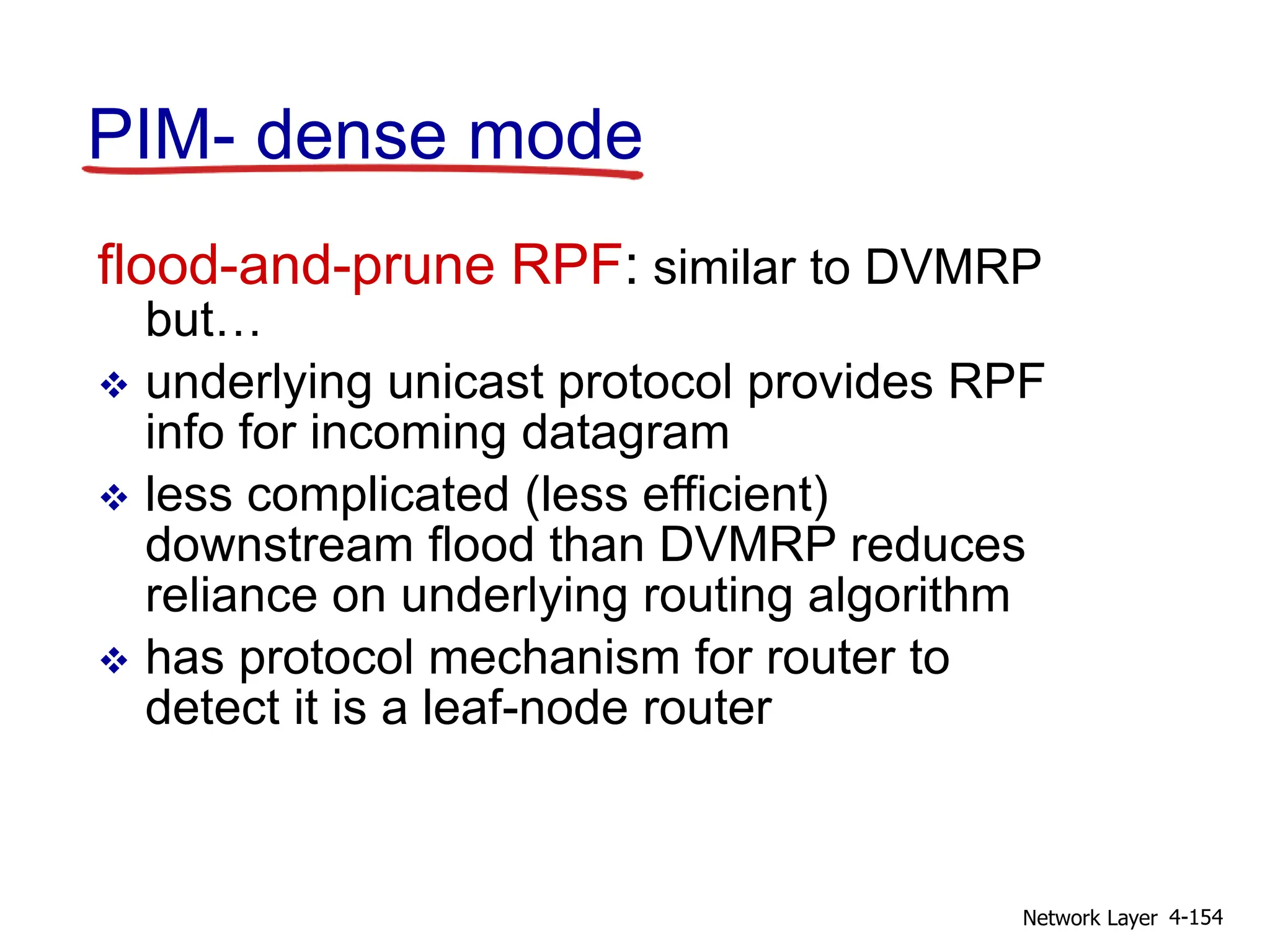 PIM- dense mode

flood-and-prune RPF: similar to DVMRP but…

❖ underlying unicast protocol provides RPF info for incoming datagram
❖ less complicated (less efficient) downstream flood than DVMRP reduces reliance on underlying routing algorithm
❖ has protocol mechanism for router to detect it is a leaf-node router

Network Layer 4-154